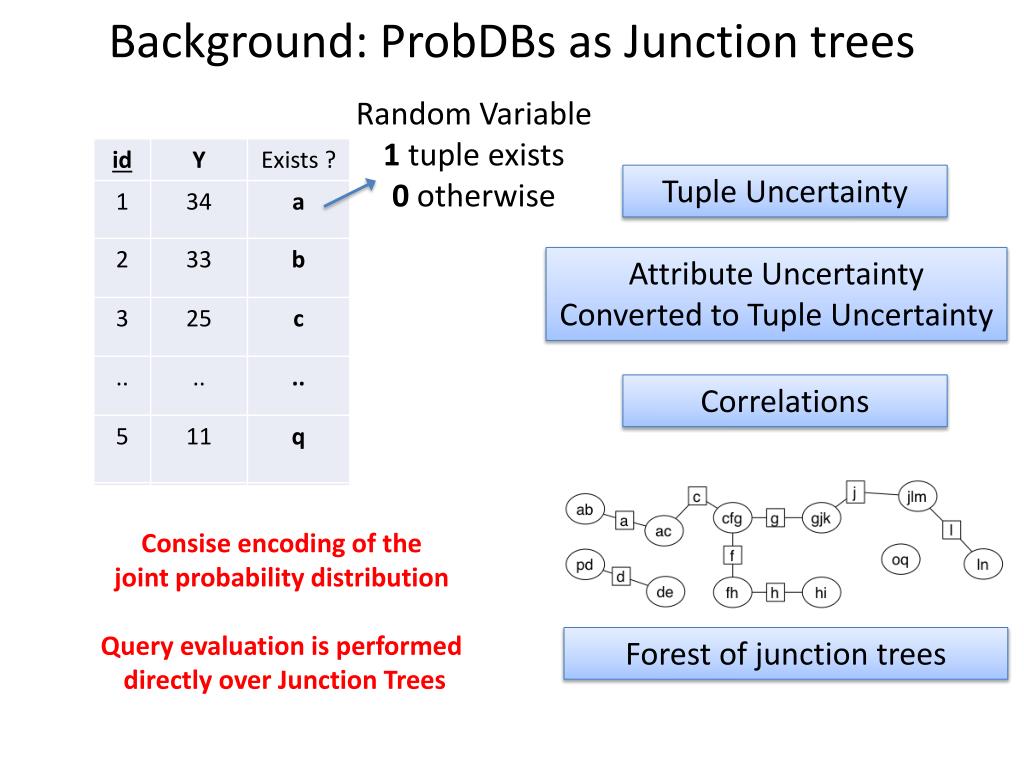 Background: ProbDBs as Junction trees

| id | Y | Exists ? |
|---|---|---|
| 1 | 34 | a |
| 2 | 33 | b |
| 3 | 25 | c |
| .. | .. | .. |
| 5 | 11 | q |

Random Variable
1 tuple exists
0 otherwise

Tuple Uncertainty

Attribute Uncertainty Converted to Tuple Uncertainty

Correlations

ab a ac c cfg g gjk j jlm l ln
pd d de f fh h hi oq

Forest of junction trees

Consise encoding of the joint probability distribution

Query evaluation is performed directly over Junction Trees